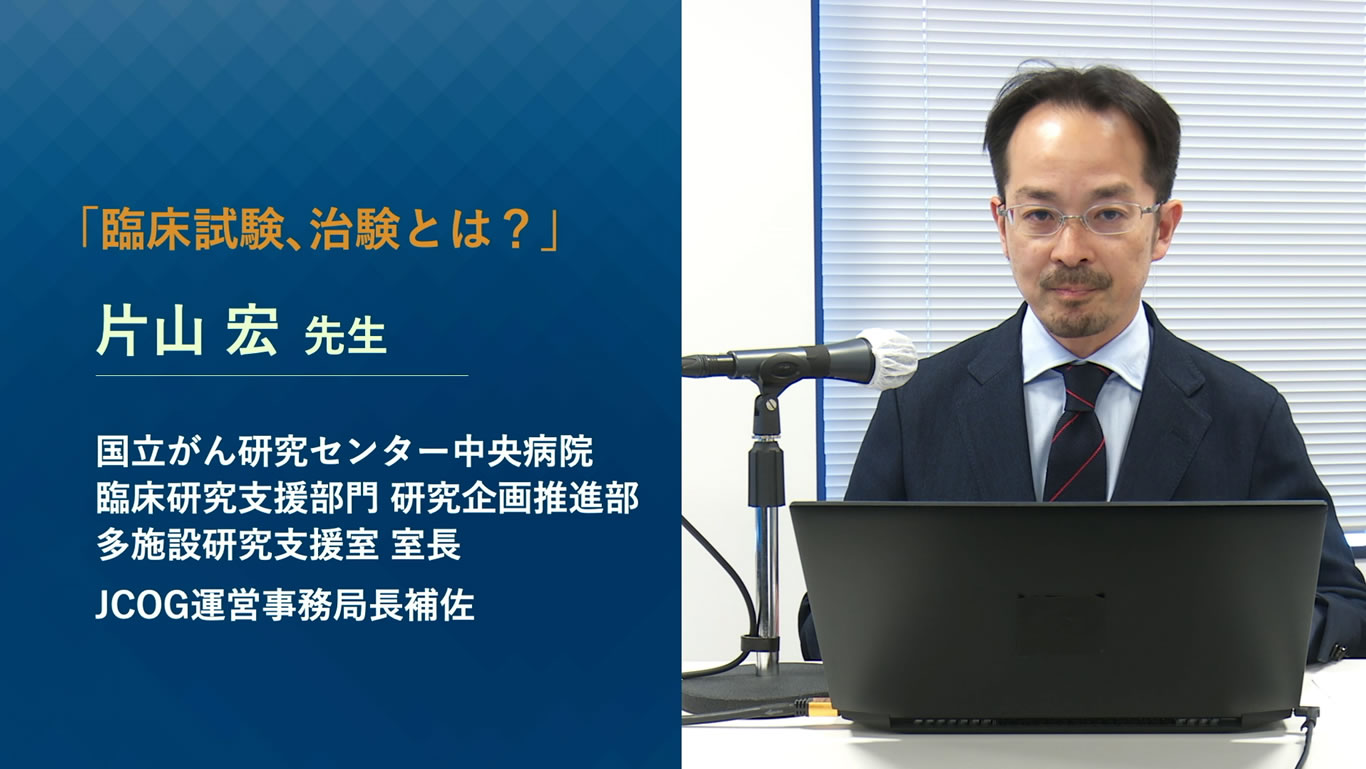 「臨床試験、治験とは？」

片山 宏 先生

国立がん研究センター中央病院
臨床研究支援部門 研究企画推進部
多施設研究支援室 室長

JCOG運営事務局長補佐